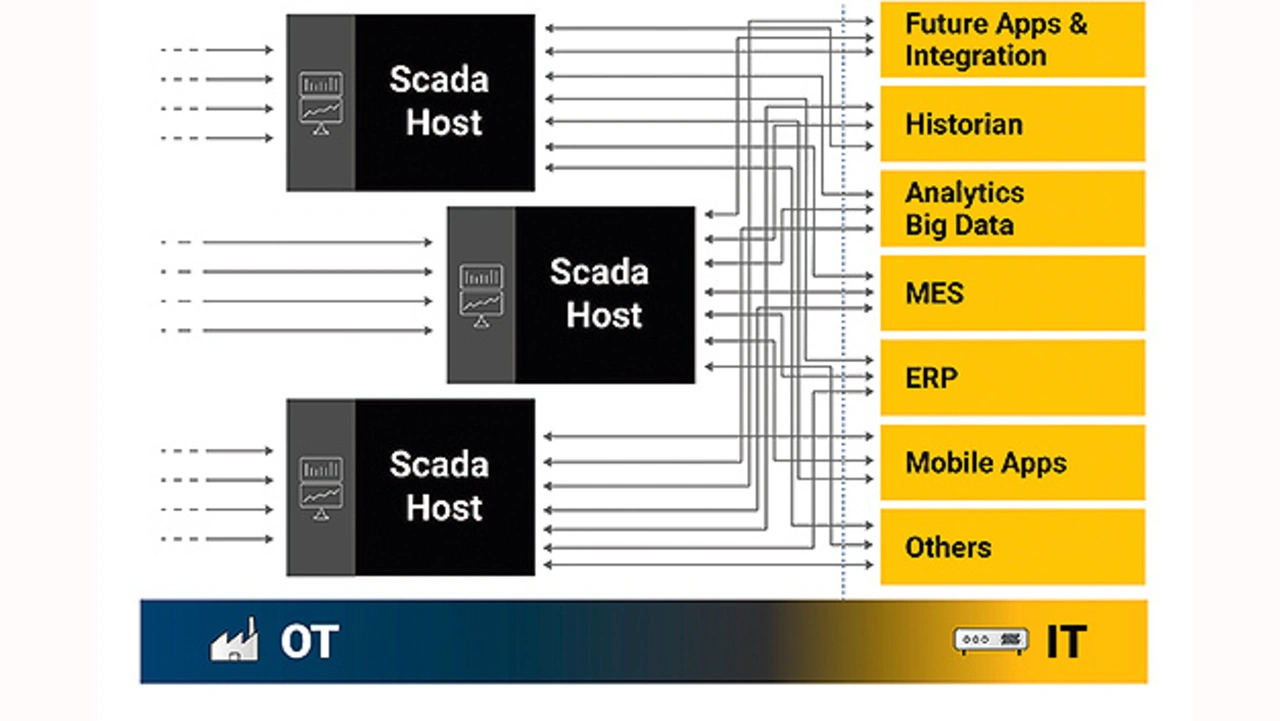 Scada Host

Scada Host

Scada Host

Future Apps & Integration

Historian

Analytics Big Data

MES

ERP

Mobile Apps

Others

OT

IT